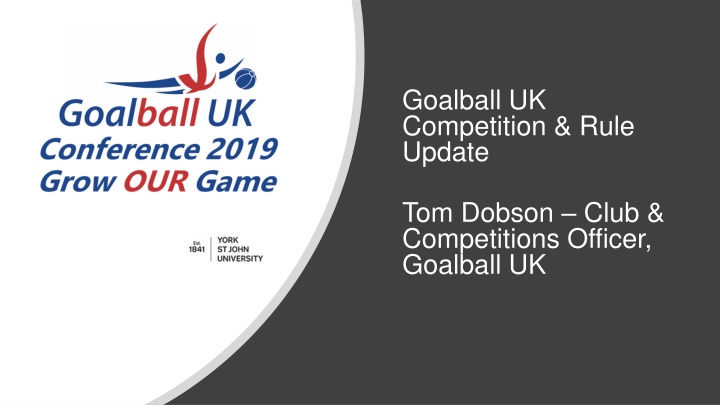 Goalball UK
Conference 2019
Grow OUR Game

Est. 1841 YORK ST JOHN UNIVERSITY

Goalball UK Competition & Rule Update

Tom Dobson – Club & Competitions Officer, Goalball UK